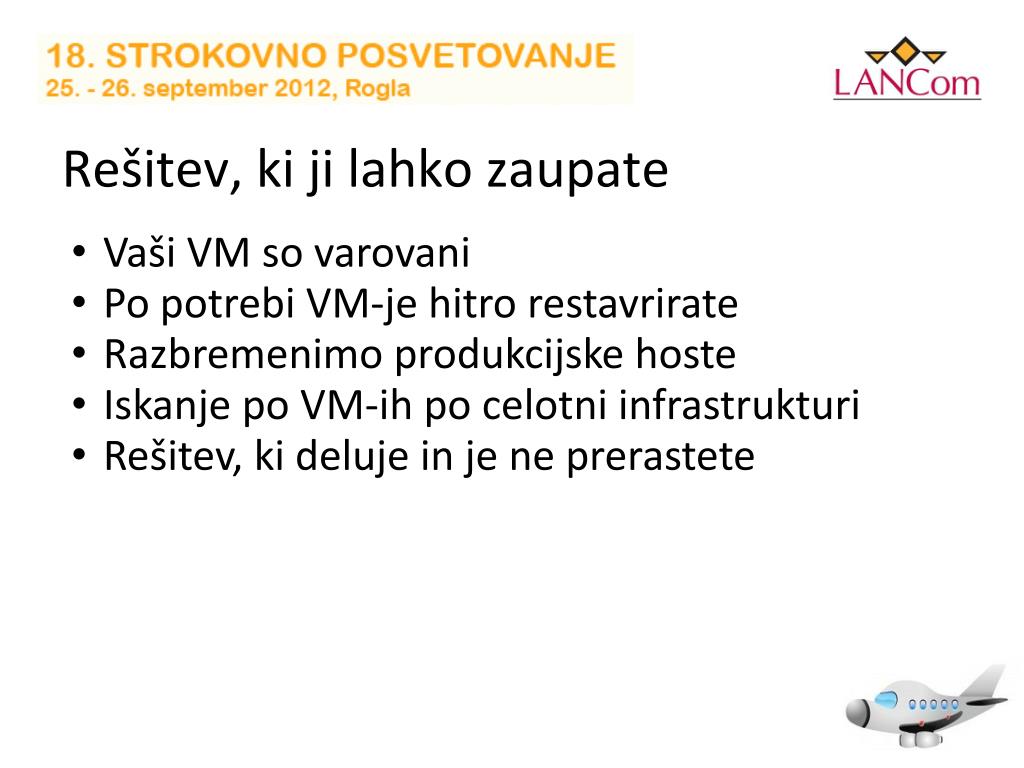 18. STROKOVNO POSVETOVANJE
25. - 26. september 2012, Rogla

LANCom

Rešitev, ki ji lahko zaupate

• Vaši VM so varovani
• Po potrebi VM-je hitro restavrirate
• Razbremenimo produkcijske hoste
• Iskanje po VM-ih po celotni infrastrukturi
• Rešitev, ki deluje in je ne prerastete